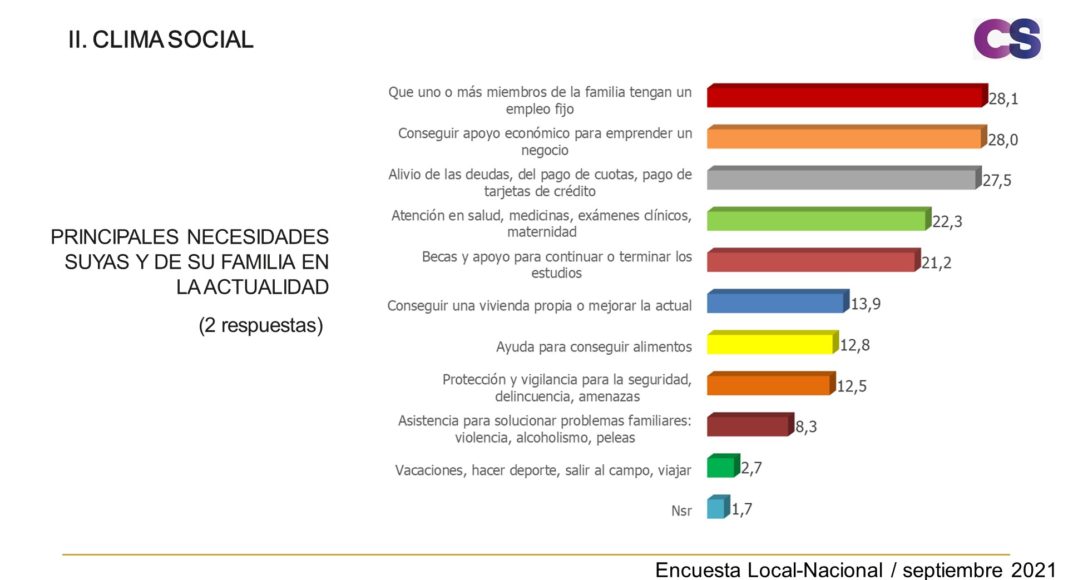 II. CLIMA SOCIAL

CS

PRINCIPALES NECESIDADES SUYAS Y DE SU FAMILIA EN LA ACTUALIDAD

(2 respuestas)

Que uno o más miembros de la familia tengan un empleo fijo 28,1

Conseguir apoyo económico para emprender un negocio 28,0

Alivio de las deudas, del pago de cuotas, pago de tarjetas de crédito 27,5

Atención en salud, medicinas, exámenes clínicos, maternidad 22,3

Becas y apoyo para continuar o terminar los estudios 21,2

Conseguir una vivienda propia o mejorar la actual 13,9

Ayuda para conseguir alimentos 12,8

Protección y vigilancia para la seguridad, delincuencia, amenazas 12,5

Asistencia para solucionar problemas familiares: violencia, alcoholismo, peleas 8,3

Vacaciones, hacer deporte, salir al campo, viajar 2,7

Nsr 1,7

Encuesta Local-Nacional / septiembre 2021